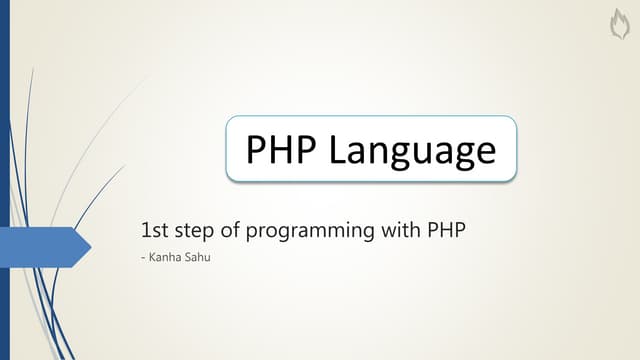 PHP Language

1st step of programming with PHP

- Kanha Sahu